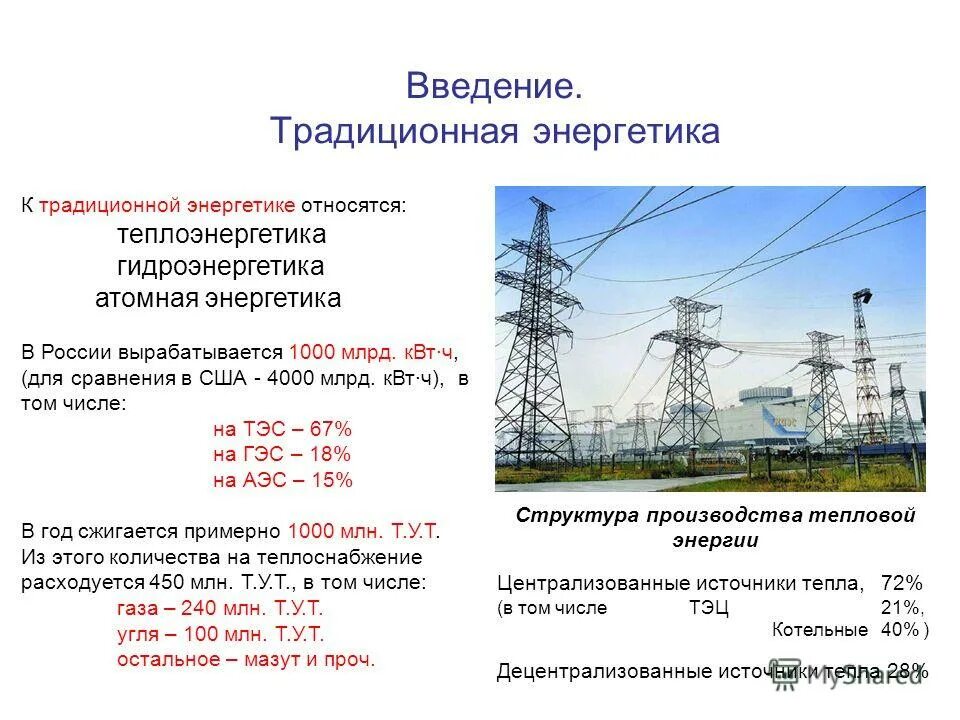 Введение.
Традиционная энергетика

К традиционной энергетике относятся:
теплоэнергетика
гидроэнергетика
атомная энергетика

В России вырабатывается 1000 млрд. кВт·ч, (для сравнения в США - 4000 млрд. кВт·ч), в том числе:
на ТЭС – 67%
на ГЭС – 18%
на АЭС – 15%

В год сжигается примерно 1000 млн. Т.У.Т. Из этого количества на теплоснабжение расходуется 450 млн. Т.У.Т., в том числе:
газа – 240 млн. Т.У.Т.
угля – 100 млн. Т.У.Т.
остальное – мазут и проч.

Структура производства тепловой энергии

Централизованные источники тепла, 72%
(в том числе ТЭЦ 21%,
Котельные 40% )

Децентрализованные источники тепла 28%

MyShared